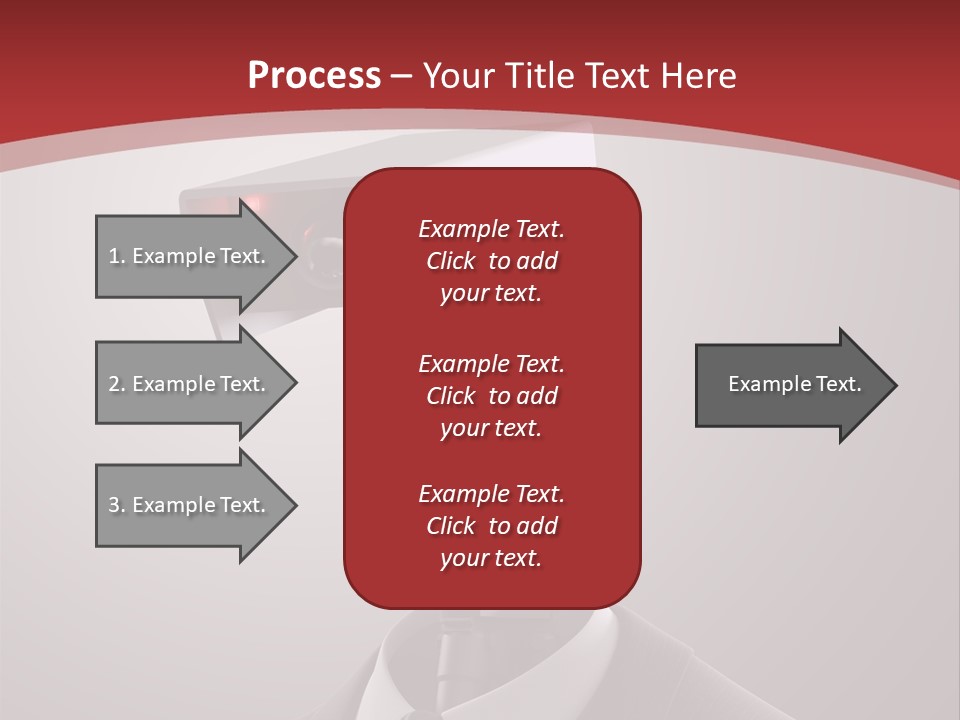 Process – Your Title Text Here

1. Example Text.

2. Example Text.

3. Example Text.

Example Text. Click to add your text.

Example Text. Click to add your text.

Example Text. Click to add your text.

Example Text.